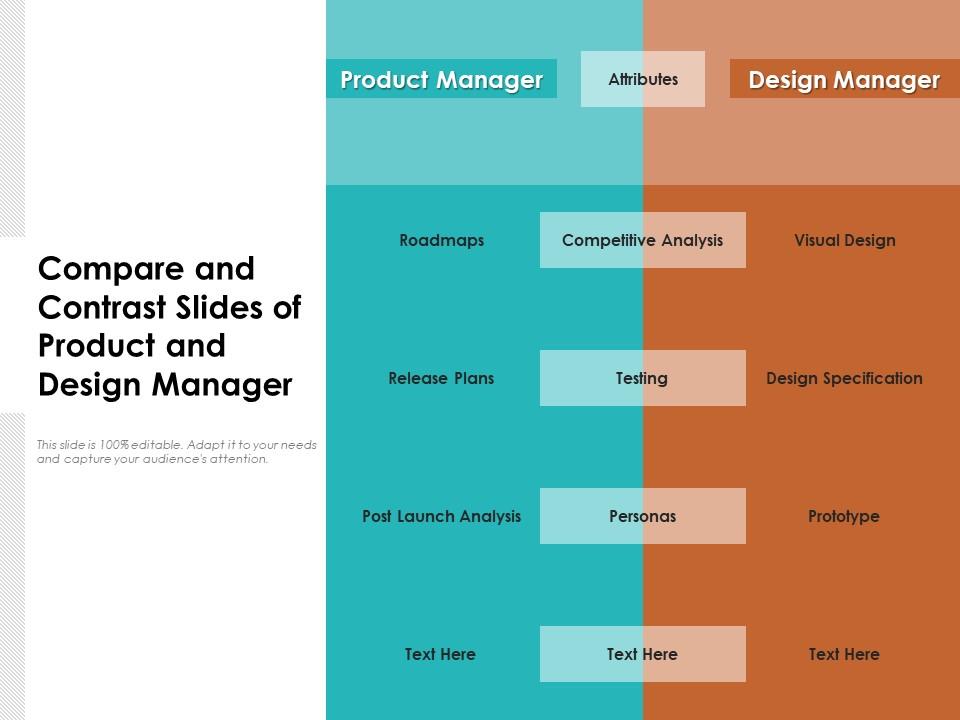 Compare and Contrast Slides of Product and Design Manager

This slide is 100% editable. Adapt it to your needs and capture your audience's attention.

| Product Manager | Attributes | Design Manager |
|---|---|---|
| Roadmaps | Competitive Analysis | Visual Design |
| Release Plans | Testing | Design Specification |
| Post Launch Analysis | Personas | Prototype |
| Text Here | Text Here | Text Here |